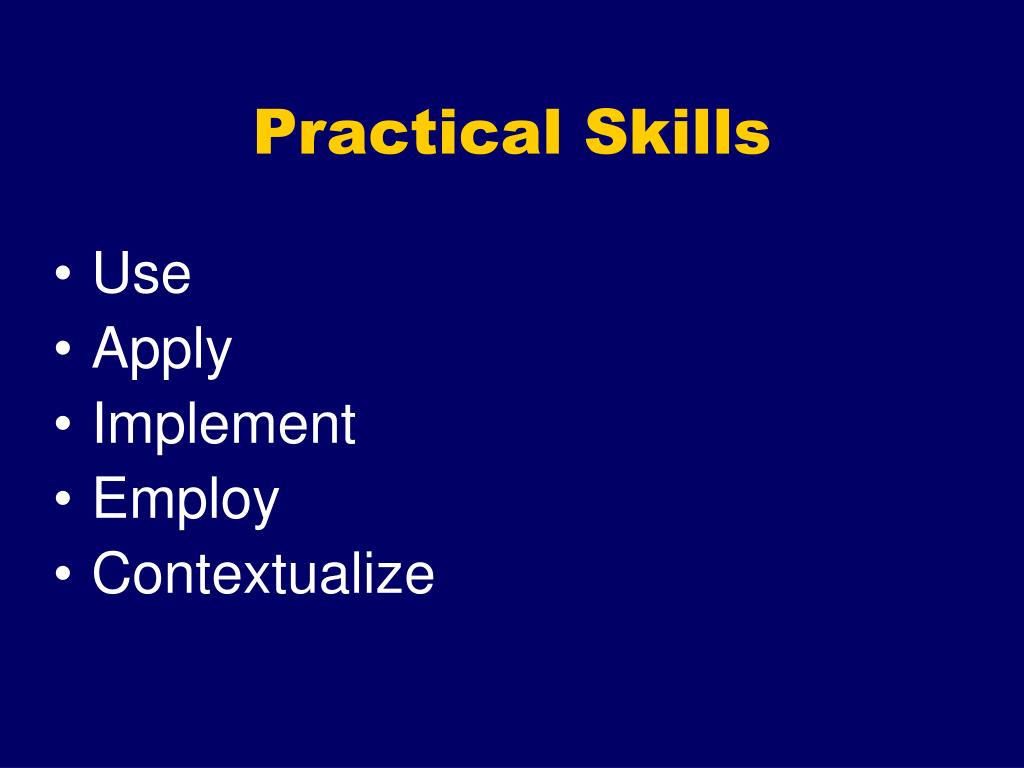 Practical Skills

• Use
• Apply
• Implement
• Employ
• Contextualize